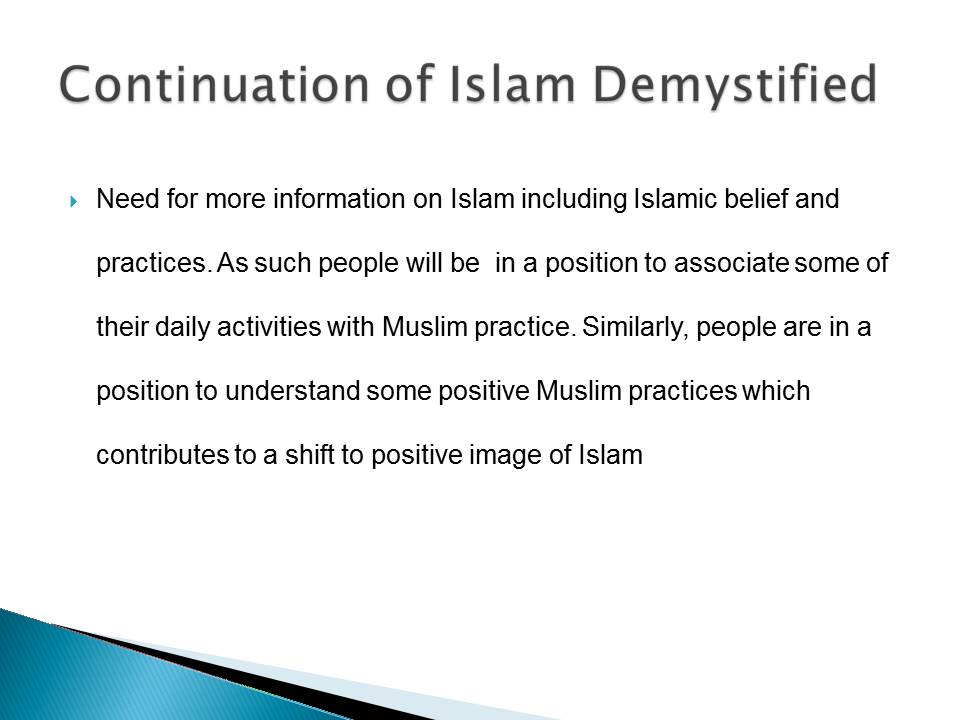 Continuation of Islam Demystified

Need for more information on Islam including Islamic belief and practices. As such people will be in a position to associate some of their daily activities with Muslim practice. Similarly, people are in a position to understand some positive Muslim practices which contributes to a shift to positive image of Islam